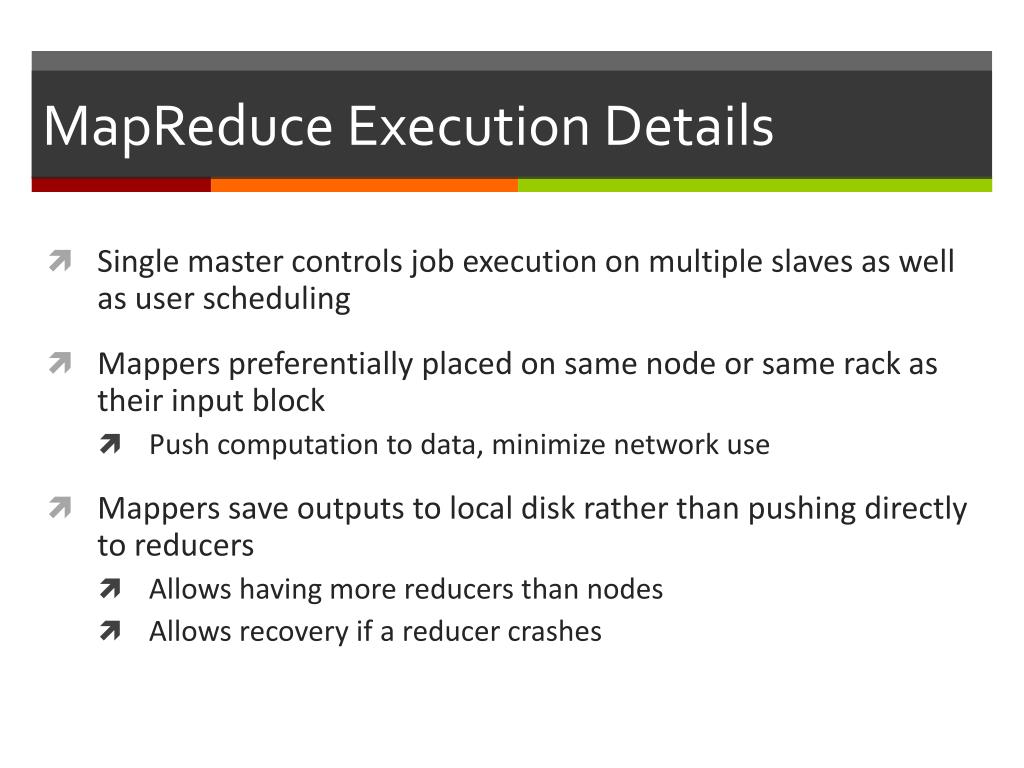 MapReduce Execution Details

Single master controls job execution on multiple slaves as well as user scheduling

Mappers preferentially placed on same node or same rack as their input block

Push computation to data, minimize network use

Mappers save outputs to local disk rather than pushing directly to reducers

Allows having more reducers than nodes

Allows recovery if a reducer crashes